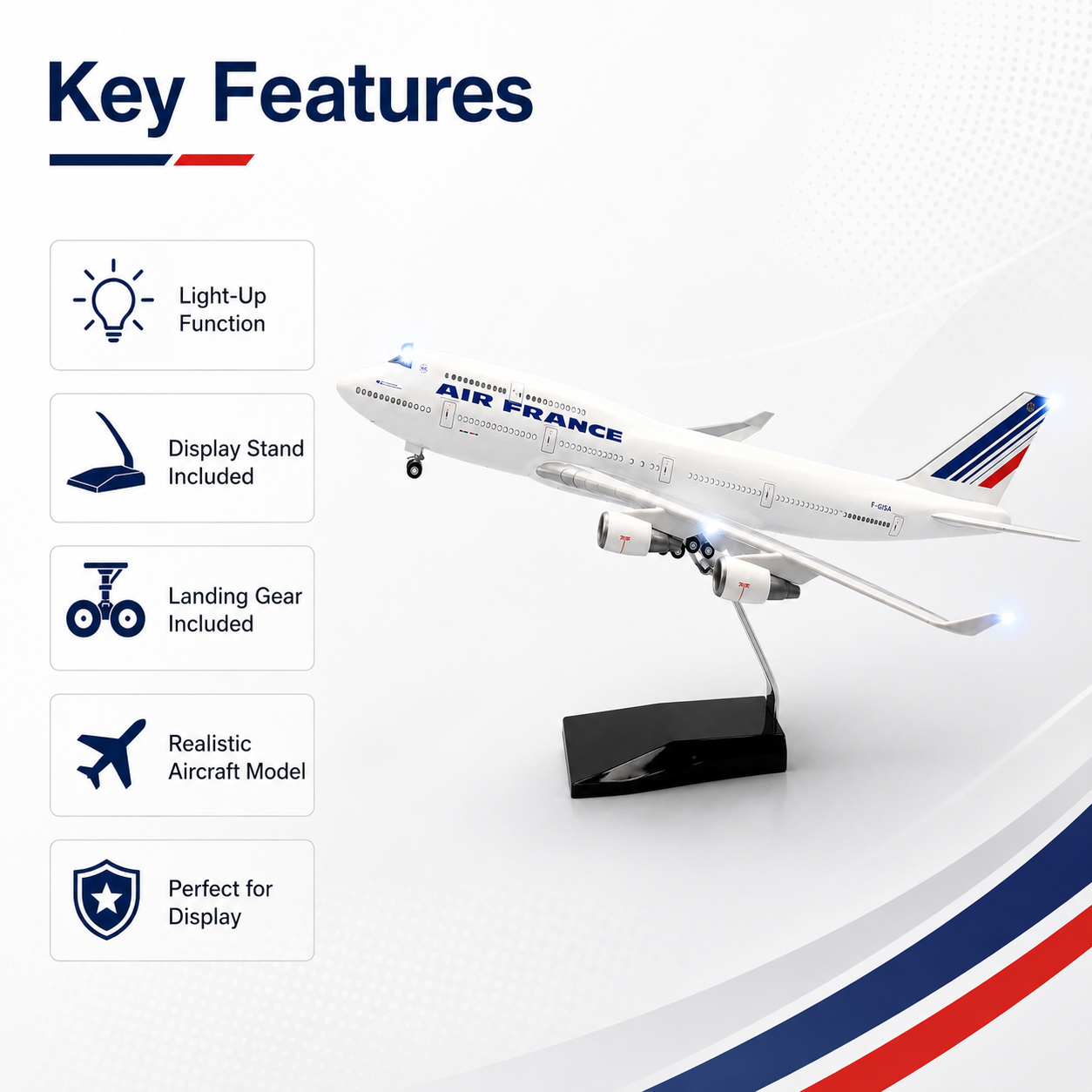 Key Features

Light-Up Function

Display Stand Included

Landing Gear Included

Realistic Aircraft Model

Perfect for Display

AIR FRANCE

F-GISA